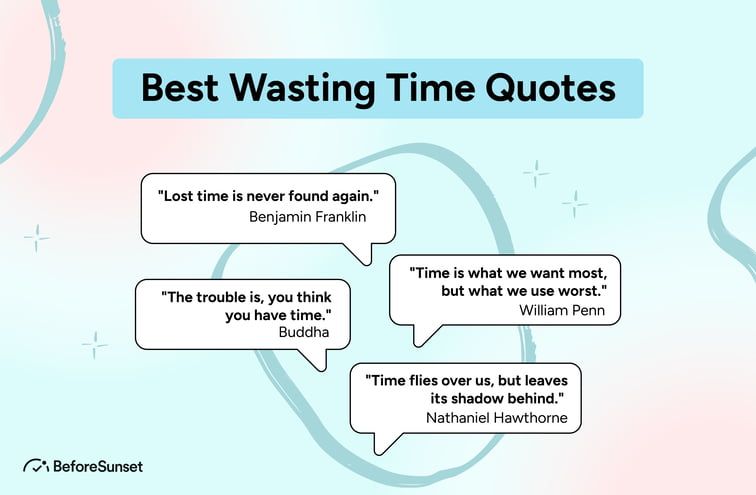 Best Wasting Time Quotes

"Lost time is never found again."
Benjamin Franklin

"Time is what we want most, but what we use worst."
William Penn

"The trouble is, you think you have time."
Buddha

"Time flies over us, but leaves its shadow behind."
Nathaniel Hawthorne

BeforeSunset